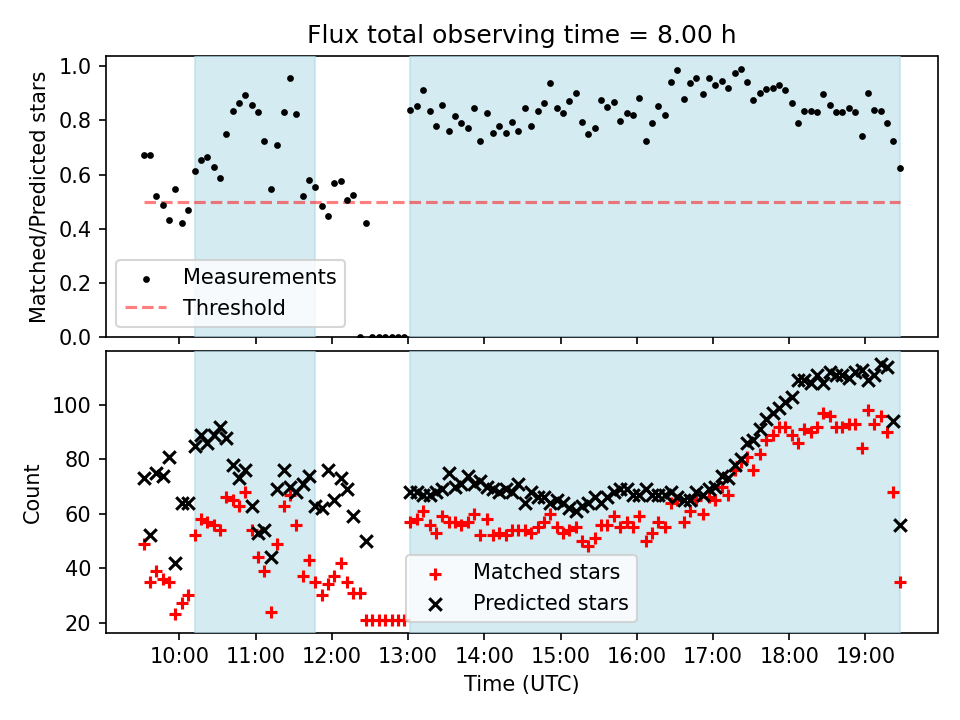 Flux total observing time = 8.00 h

Matched/Predicted stars

1.0
0.8
0.6
0.4
0.2
0.0

Measurements
Threshold

Count

100
80
60
40
20

Matched stars
Predicted stars

10:00 11:00 12:00 13:00 14:00 15:00 16:00 17:00 18:00 19:00

Time (UTC)